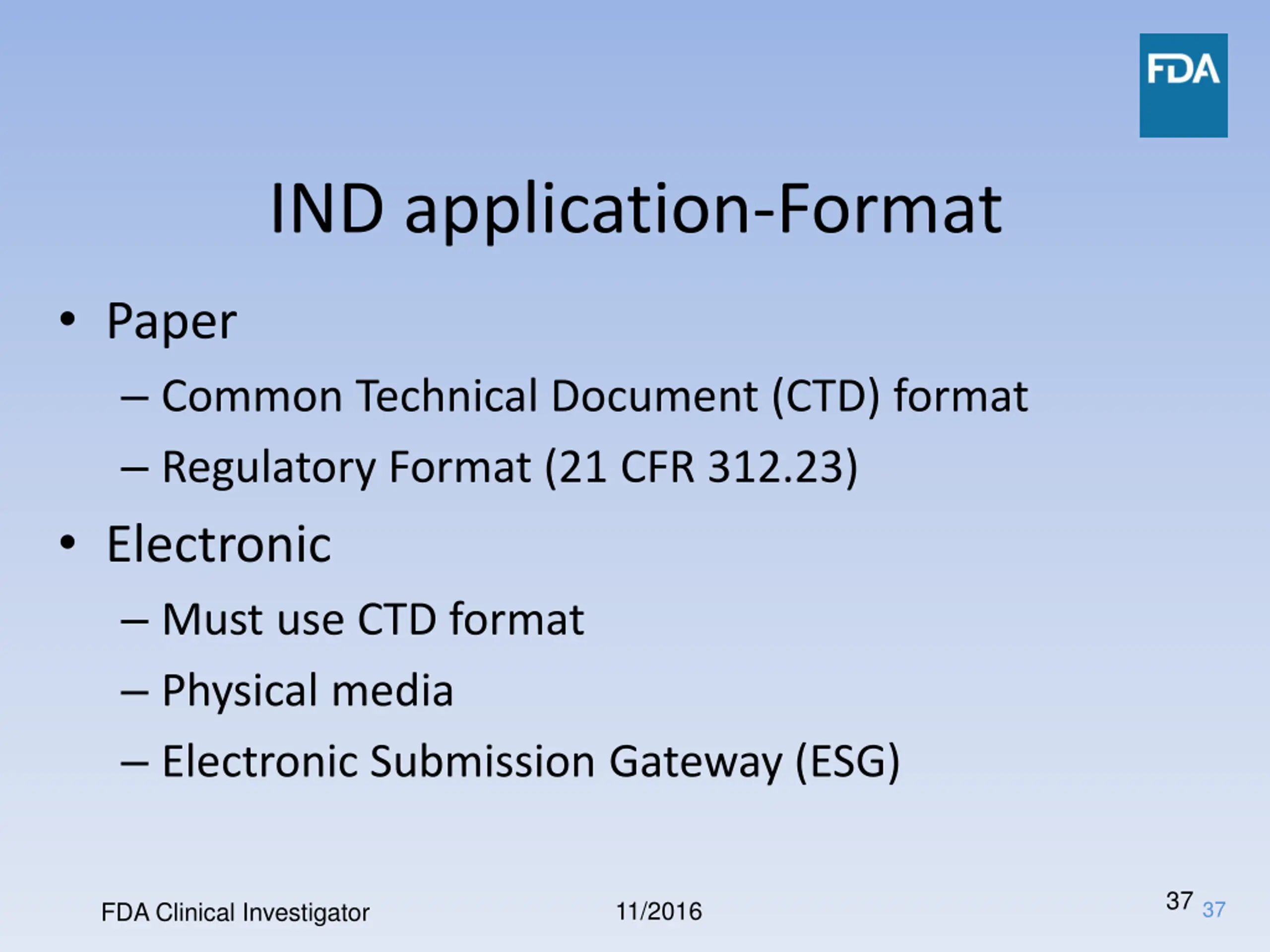 FDA

IND application-Format

• Paper
– Common Technical Document (CTD) format
– Regulatory Format (21 CFR 312.23)
• Electronic
– Must use CTD format
– Physical media
– Electronic Submission Gateway (ESG)

FDA Clinical Investigator 11/2016 37 37